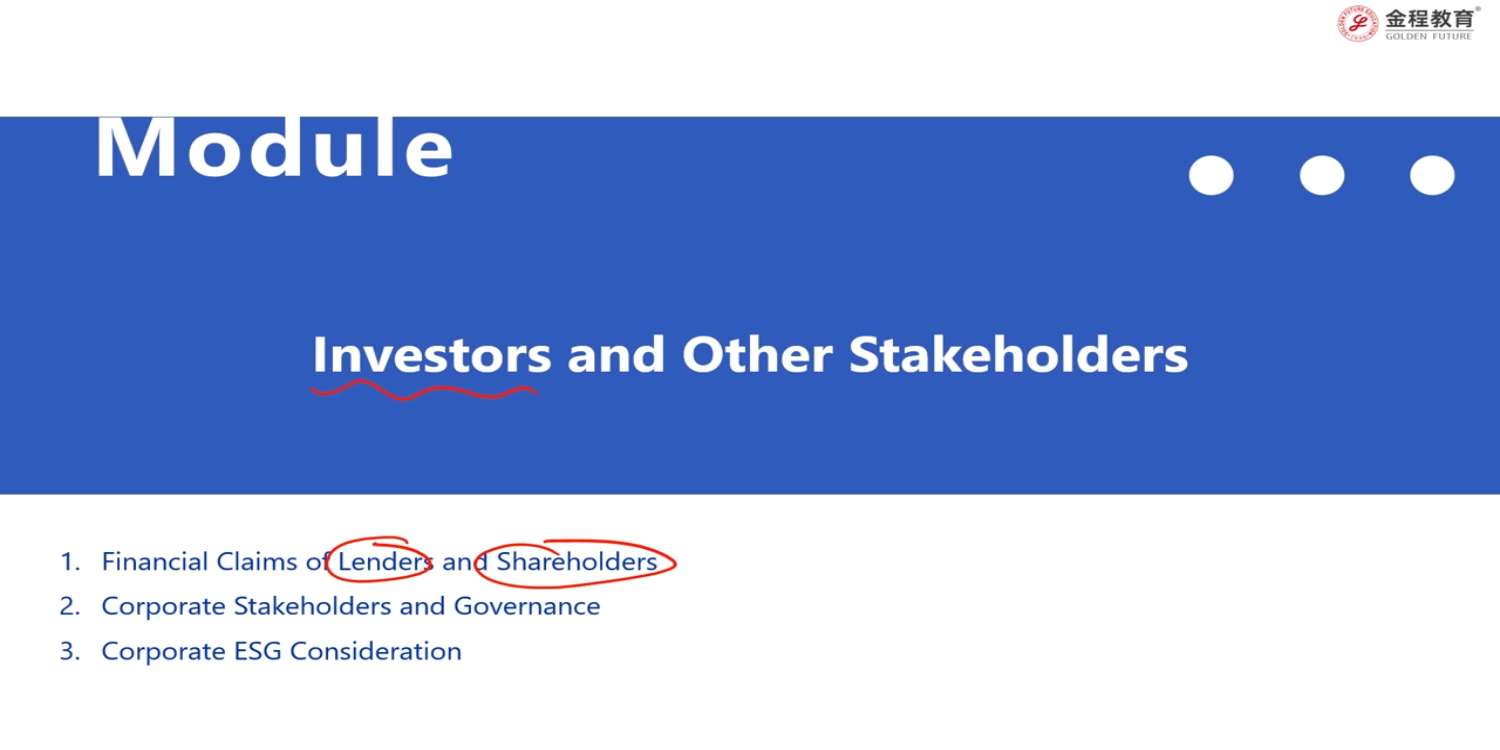 金程教育
GOLDEN FUTURE

Module

Investors and Other Stakeholders

1. Financial Claims of Lenders and Shareholders
2. Corporate Stakeholders and Governance
3. Corporate ESG Consideration